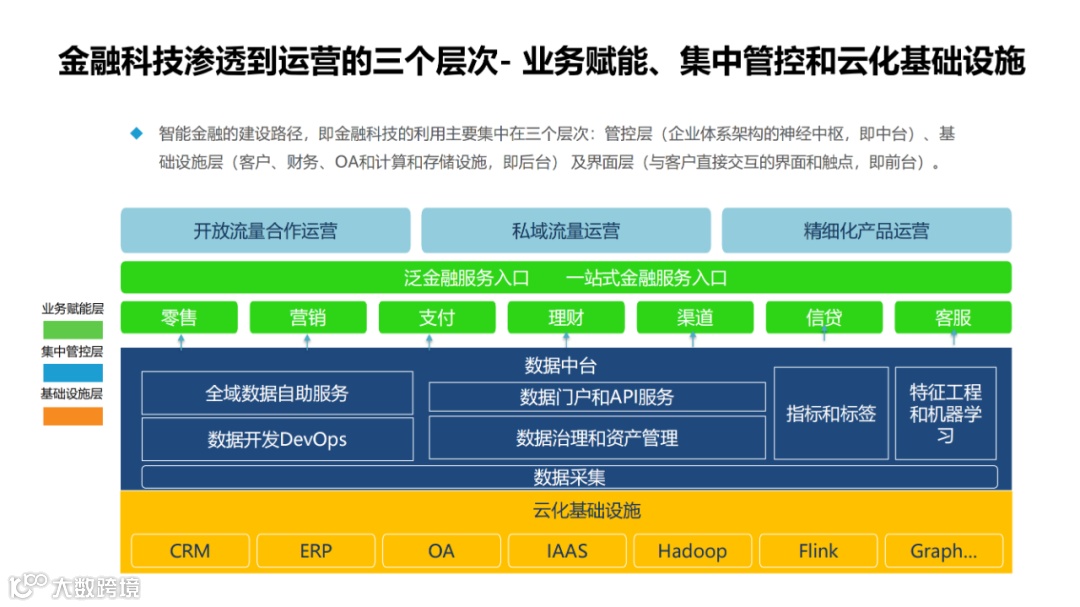 金融科技渗透到运营的三个层次- 业务赋能、集中管控和云化基础设施

智能金融的建设路径，即金融科技的利用主要集中在三个层次：管控层（企业体系架构的神经中枢，即中台）、基础设施层（客户、财务、OA和计算和存储设施，即后台）及界面层（与客户直接交互的界面和触点，即前台）。

业务赋能层
集中管控层
基础设施层

开放流量合作运营
私域流量运营
精细化产品运营

泛金融服务入口 一站式金融服务入口

零售
营销
支付
理财
渠道
信贷
客服

数据中台
全域数据自助服务
数据开发DevOps
数据门户和API服务
数据治理和资产管理
指标和标签
特征工程和机器学习
数据采集

云化基础设施
CRM
ERP
OA
IAAS
Hadoop
Flink
Graph...

大数跨境